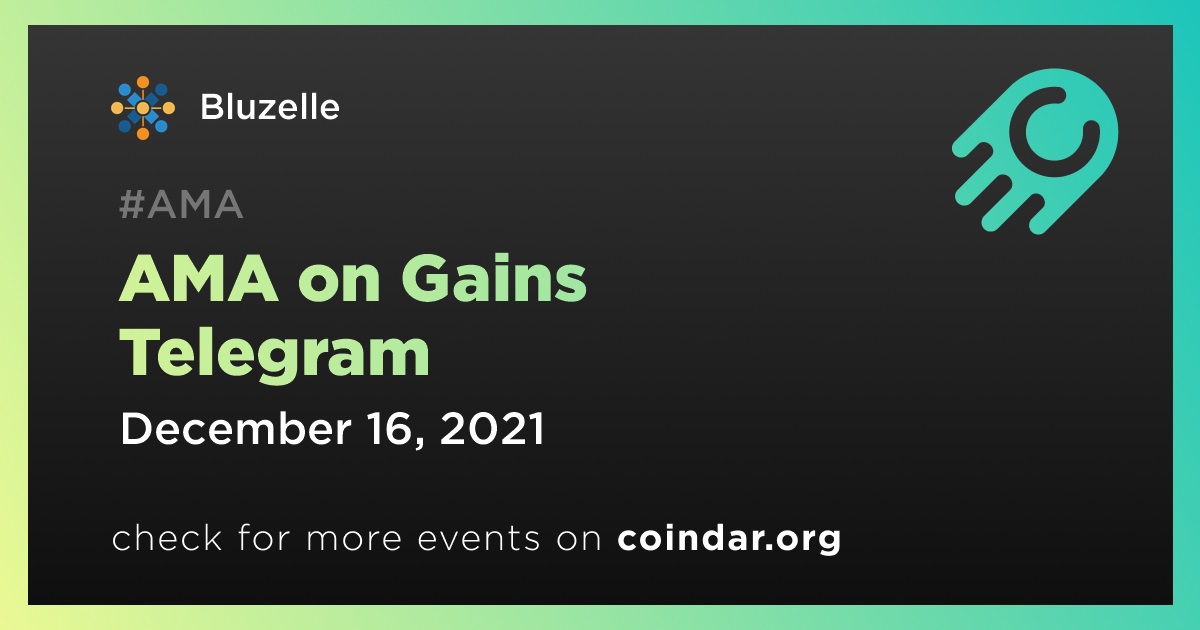 Bluzelle

#AMA

AMA on Gains Telegram

December 16, 2021

check for more events on coindar.org